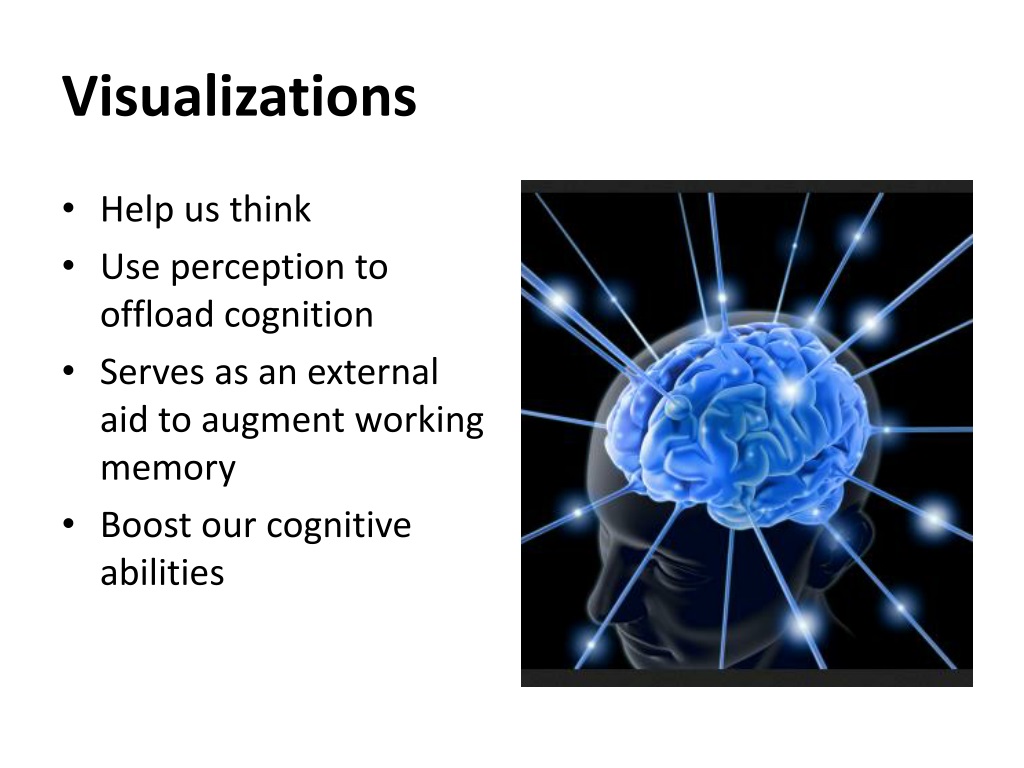 Visualizations

• Help us think
• Use perception to offload cognition
• Serves as an external aid to augment working memory
• Boost our cognitive abilities